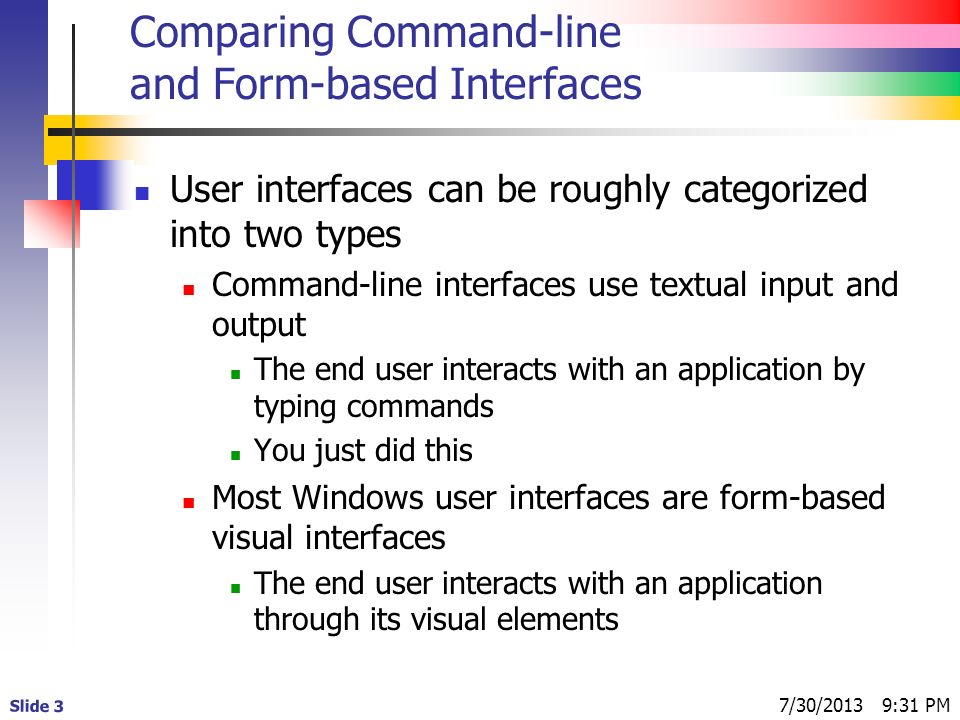 Comparing Command-line and Form-based Interfaces

User interfaces can be roughly categorized into two types

Command-line interfaces use textual input and output

The end user interacts with an application by typing commands

You just did this

Most Windows user interfaces are form-based visual interfaces

The end user interacts with an application through its visual elements

Slide 3

7/30/2013 9:31 PM